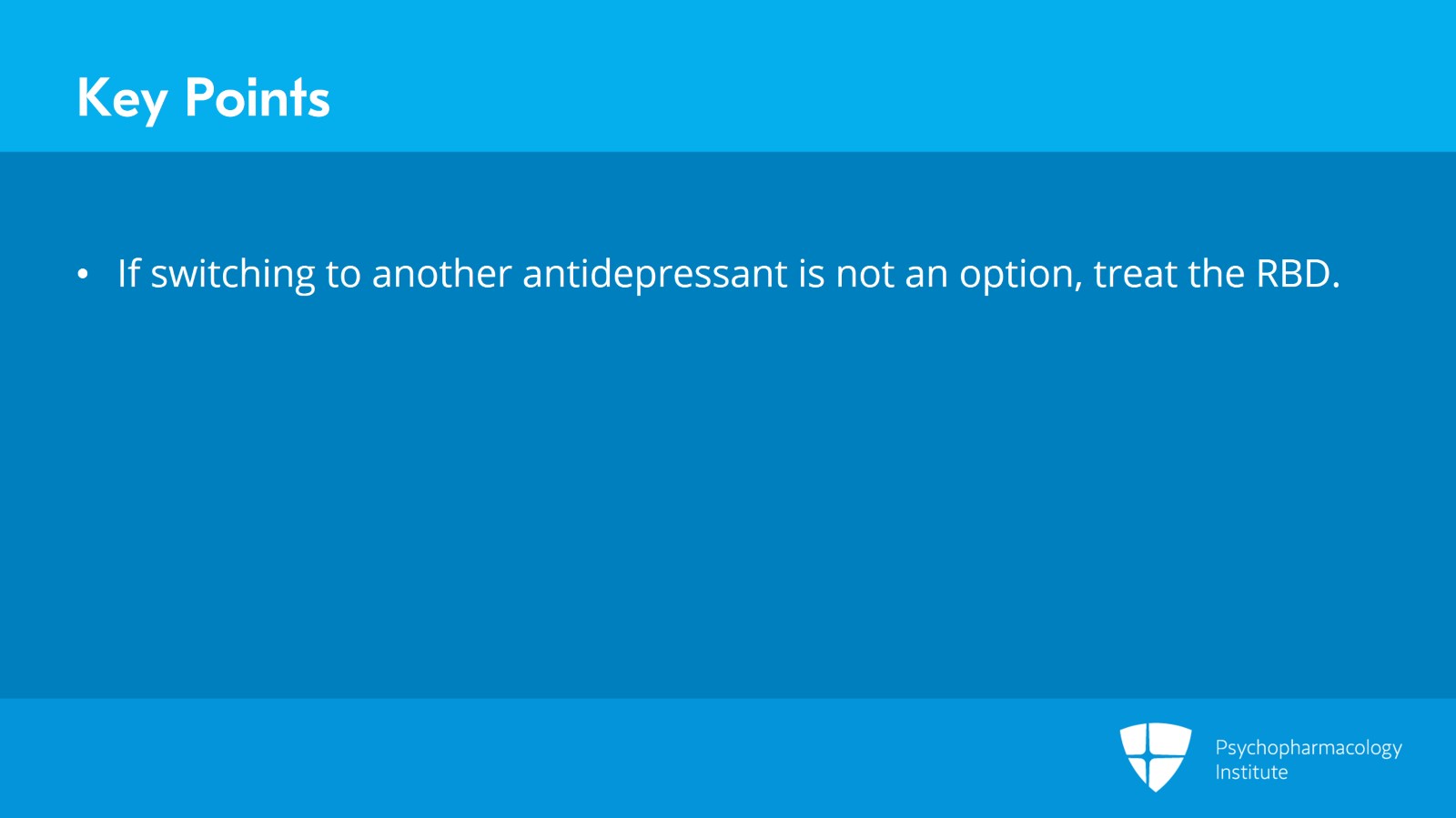 Key Points

• If switching to another antidepressant is not an option, treat the RBD.

Psychopharmacology Institute